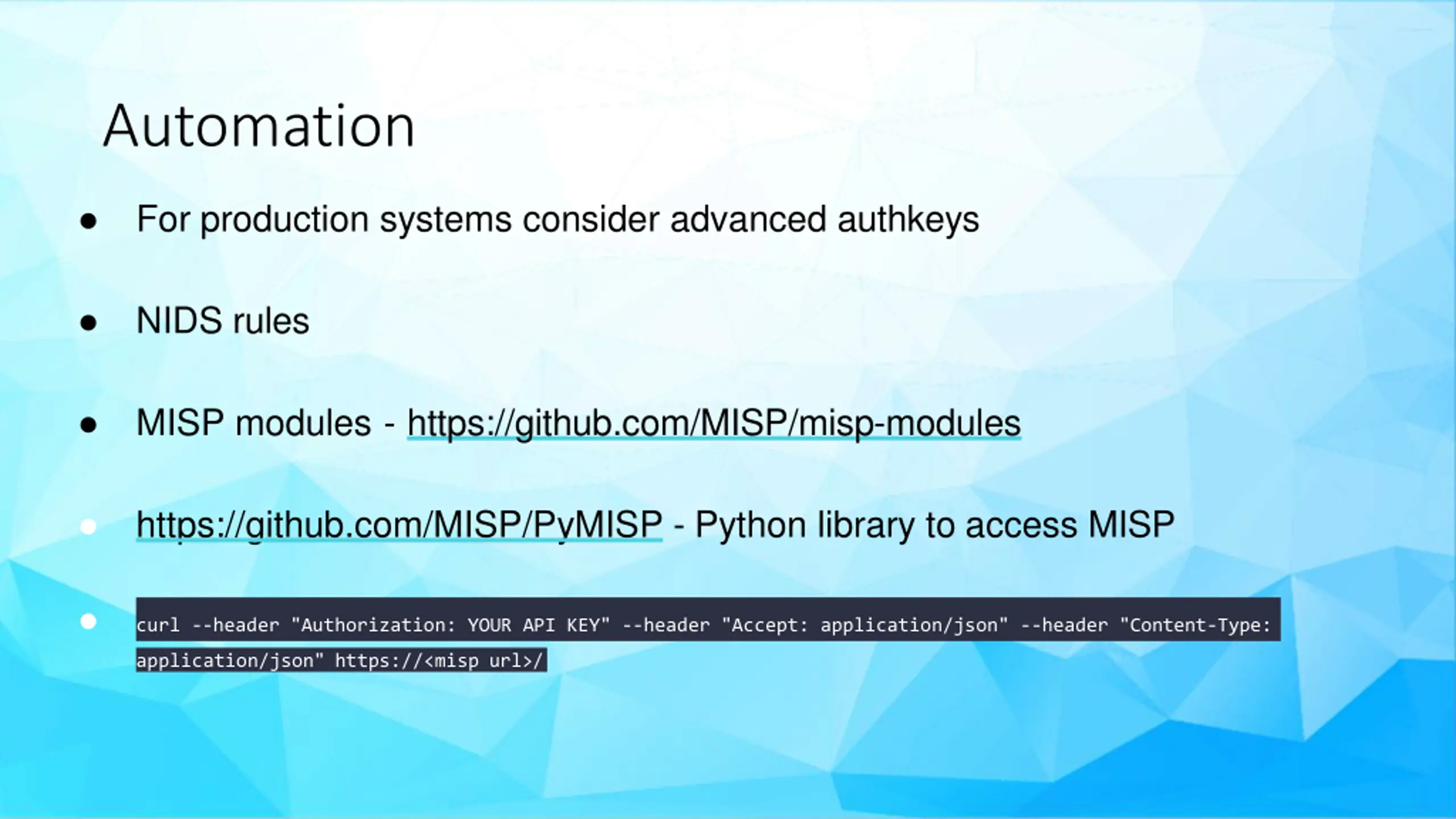 Automation

● For production systems consider advanced authkeys

● NIDS rules

● MISP modules - https://github.com/MISP/misp-modules

● https://github.com/MISP/PyMISP - Python library to access MISP

● curl --header "Authorization: YOUR API KEY" --header "Accept: application/json" --header "Content-Type: application/json" https://<misp url>/